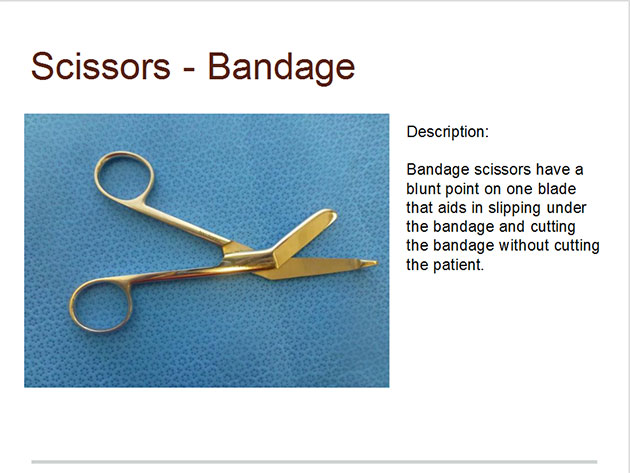 Scissors - Bandage

Description:

Bandage scissors have a blunt point on one blade that aids in slipping under the bandage and cutting the bandage without cutting the patient.